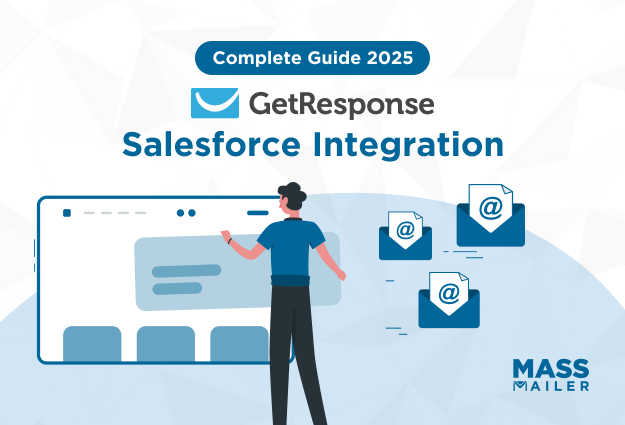 Complete Guide 2025

GetResponse

Salesforce Integration

@

@

@

MASS MAILER